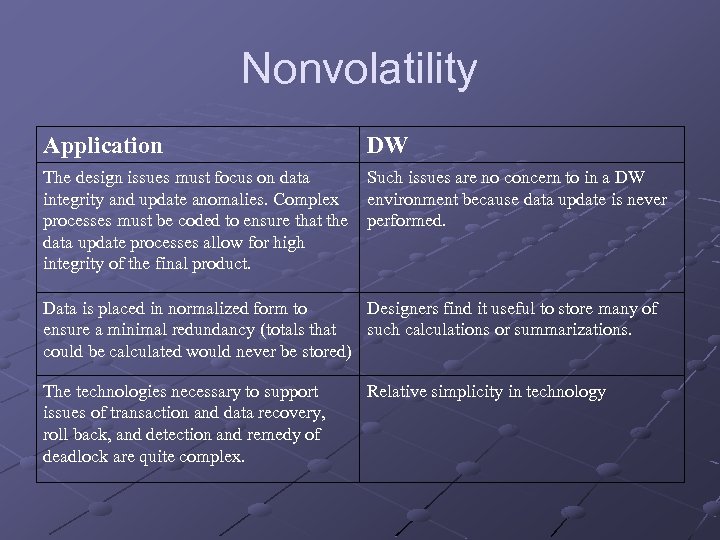 Nonvolatility

| Application | DW |
|---|---|
| The design issues must focus on data integrity and update anomalies. Complex processes must be coded to ensure that the data update processes allow for high integrity of the final product. | Such issues are no concern to in a DW environment because data update is never performed. |
| Data is placed in normalized form to ensure a minimal redundancy (totals that could be calculated would never be stored) | Designers find it useful to store many of such calculations or summarizations. |
| The technologies necessary to support issues of transaction and data recovery, roll back, and detection and remedy of deadlock are quite complex. | Relative simplicity in technology |